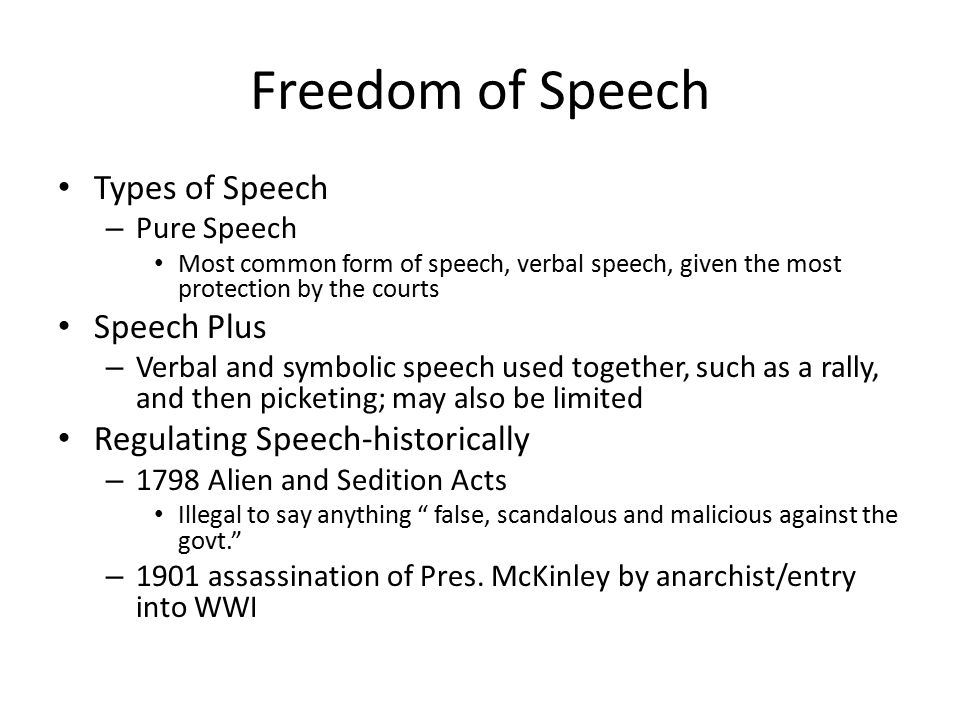 Freedom of Speech

• Types of Speech
– Pure Speech
• Most common form of speech, verbal speech, given the most protection by the courts
• Speech Plus
– Verbal and symbolic speech used together, such as a rally, and then picketing; may also be limited
• Regulating Speech-historically
– 1798 Alien and Sedition Acts
• Illegal to say anything “ false, scandalous and malicious against the govt.”
– 1901 assassination of Pres. McKinley by anarchist/entry into WWI